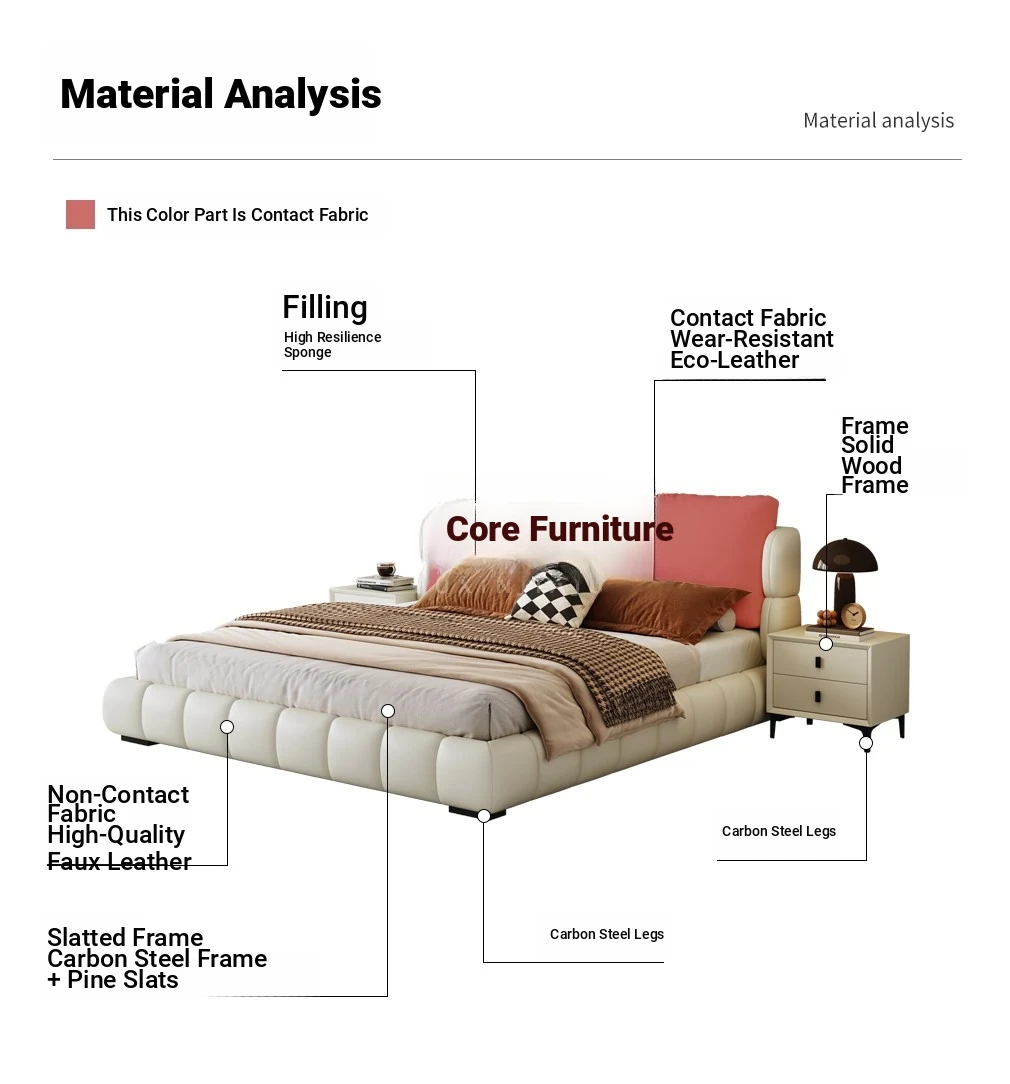 Material Analysis

Material analysis

This Color Part Is Contact Fabric

Filling
High Resilience Sponge

Contact Fabric
Wear-Resistant
Eco-Leather

Frame
Solid
Wood
Frame

Core Furniture

Non-Contact Fabric
High-Quality
Faux Leather

Carbon Steel Legs

Slatted Frame
Carbon Steel Frame
+ Pine Slats

Carbon Steel Legs